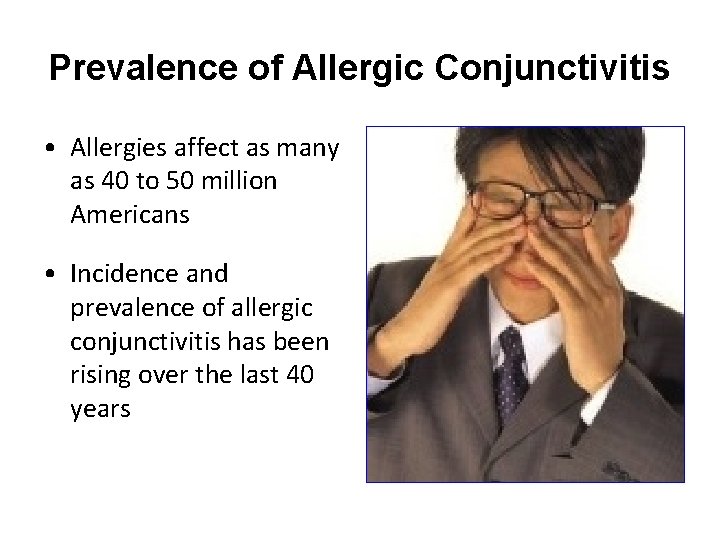 Prevalence of Allergic Conjunctivitis

• Allergies affect as many as 40 to 50 million Americans

• Incidence and prevalence of allergic conjunctivitis has been rising over the last 40 years